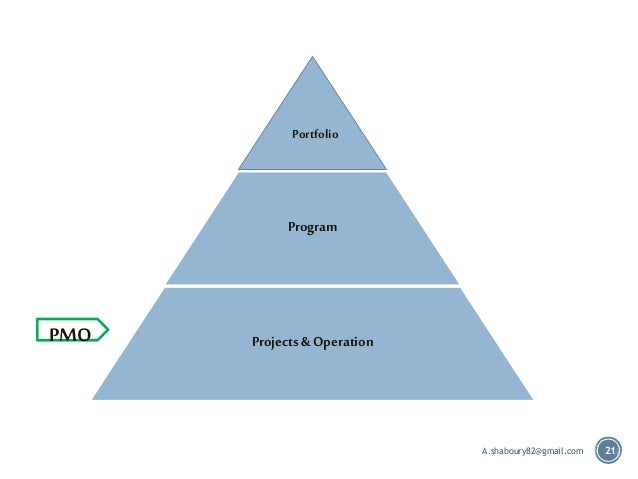 Portfolio

Program

PMO

Projects & Operation

A.shaboury82@gmail.com

21